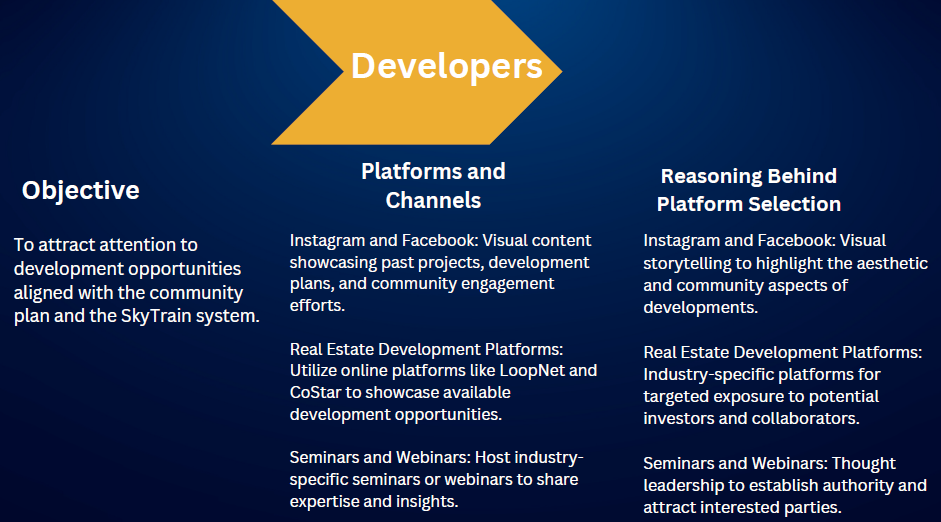 Developers

Objective

To attract attention to development opportunities aligned with the community plan and the SkyTrain system.

Platforms and Channels

Instagram and Facebook: Visual content showcasing past projects, development plans, and community engagement efforts.

Real Estate Development Platforms: Utilize online platforms like LoopNet and CoStar to showcase available development opportunities.

Seminars and Webinars: Host industry-specific seminars or webinars to share expertise and insights.

Reasoning Behind Platform Selection

Instagram and Facebook: Visual storytelling to highlight the aesthetic and community aspects of developments.

Real Estate Development Platforms: Industry-specific platforms for targeted exposure to potential investors and collaborators.

Seminars and Webinars: Thought leadership to establish authority and attract interested parties.